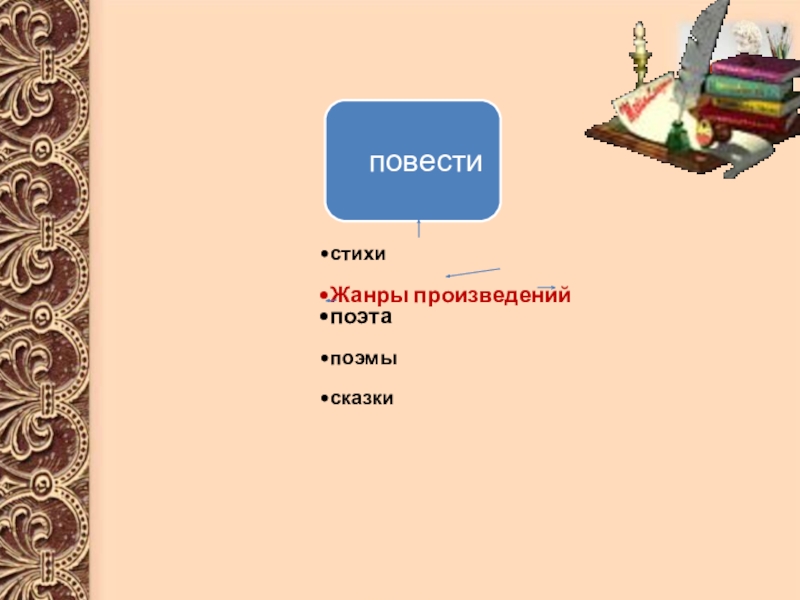 повести

•стихи

•Жанры произведений
•поэта

•поэмы

•сказки